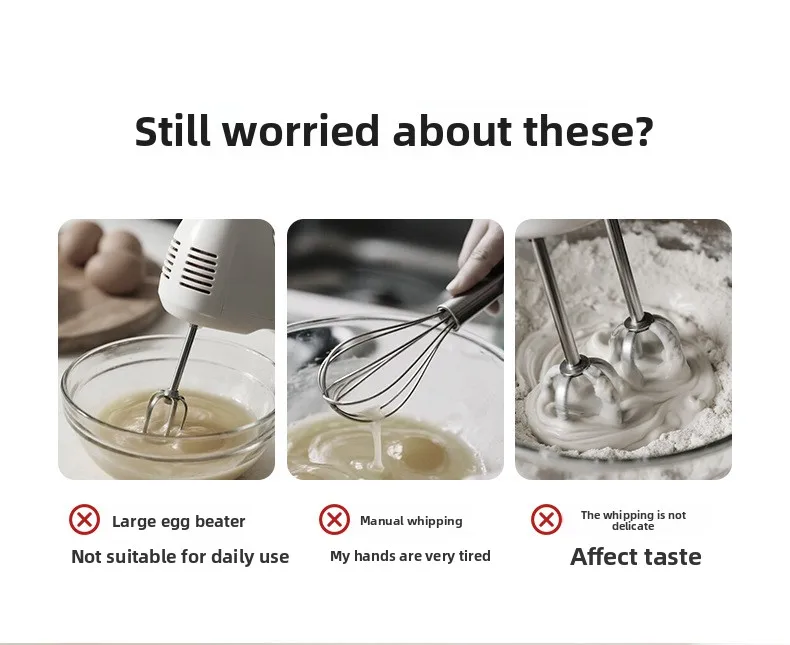 Still worried about these?

Large egg beater

Not suitable for daily use

Manual whipping

My hands are very tired

The whipping is not delicate

Affect taste